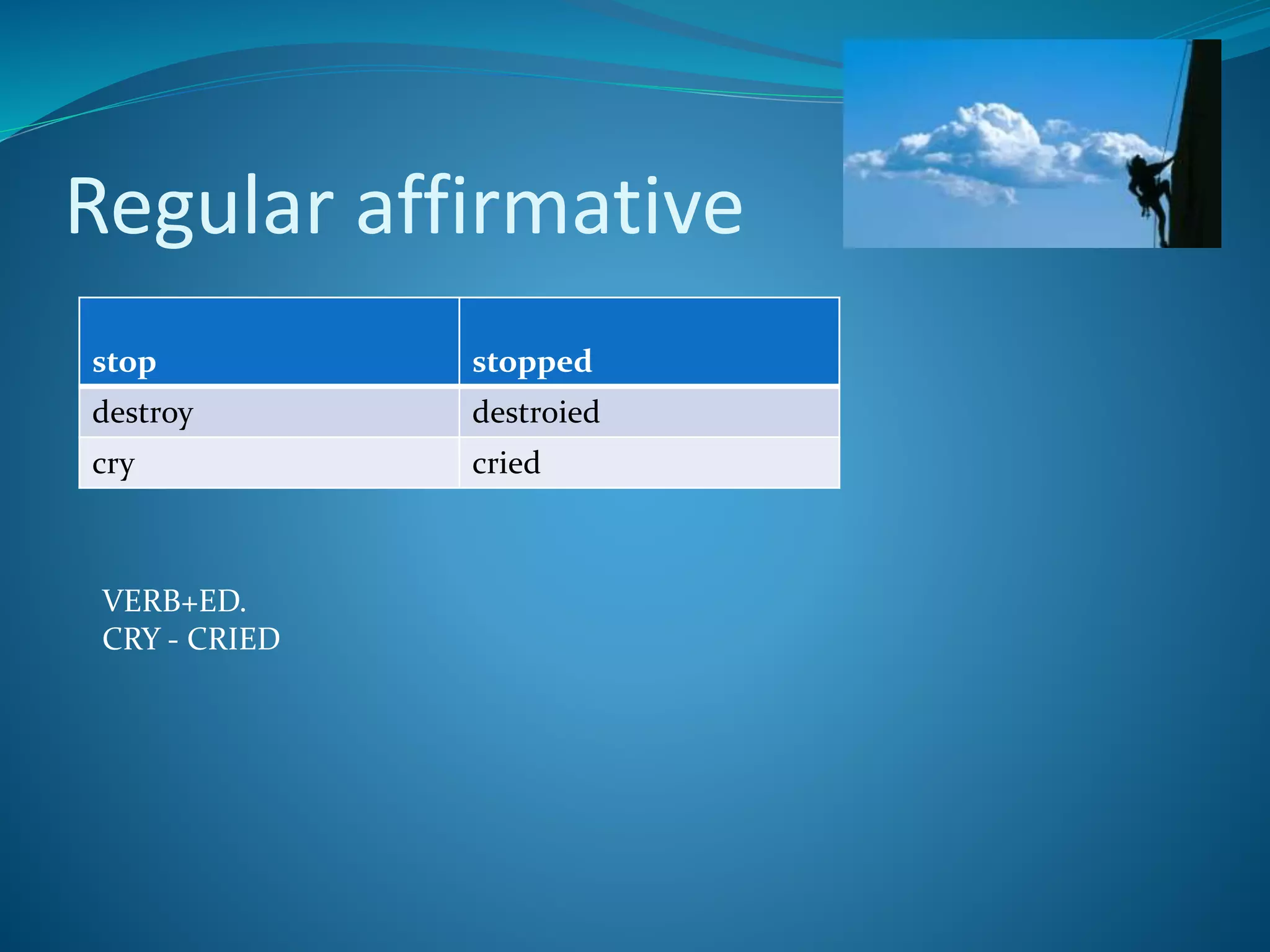 Regular affirmative

| stop | stopped |
|---|---|
| destroy | destroied |
| cry | cried |

VERB+ED.
CRY - CRIED